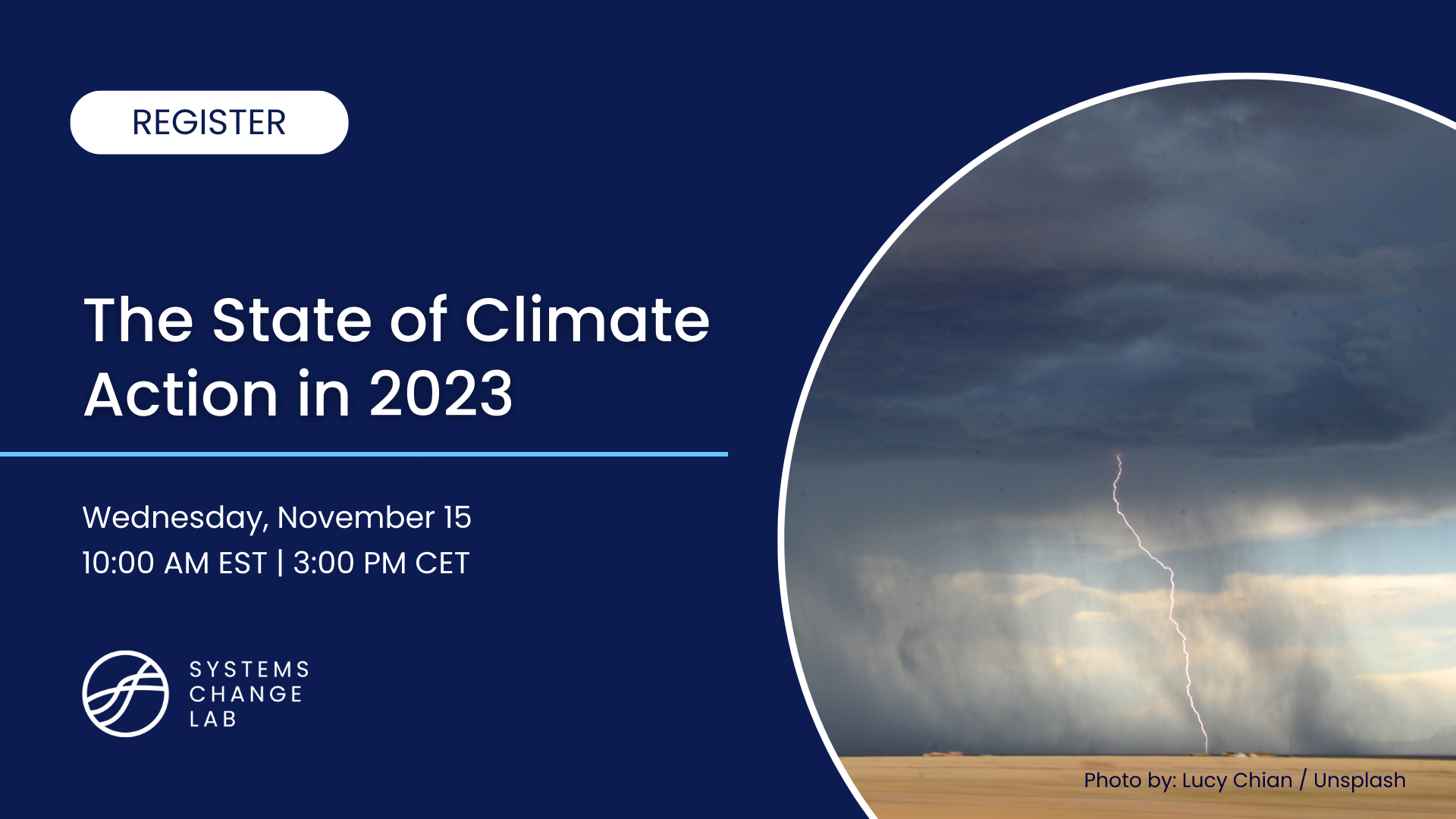 REGISTER

The State of Climate Action in 2023

Wednesday, November 15
10:00 AM EST | 3:00 PM CET

SYSTEMS CHANGE LAB

Photo by: Lucy Chian / Unsplash